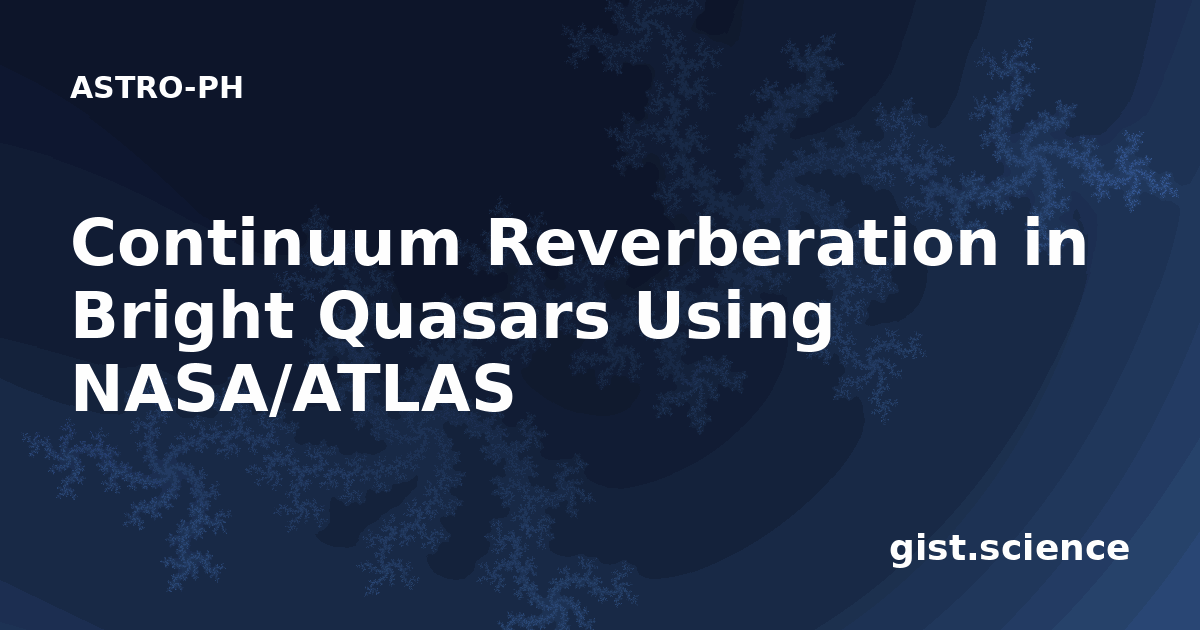 ASTRO-PH

Continuum Reverberation in Bright Quasars Using NASA/ATLAS

gist.science